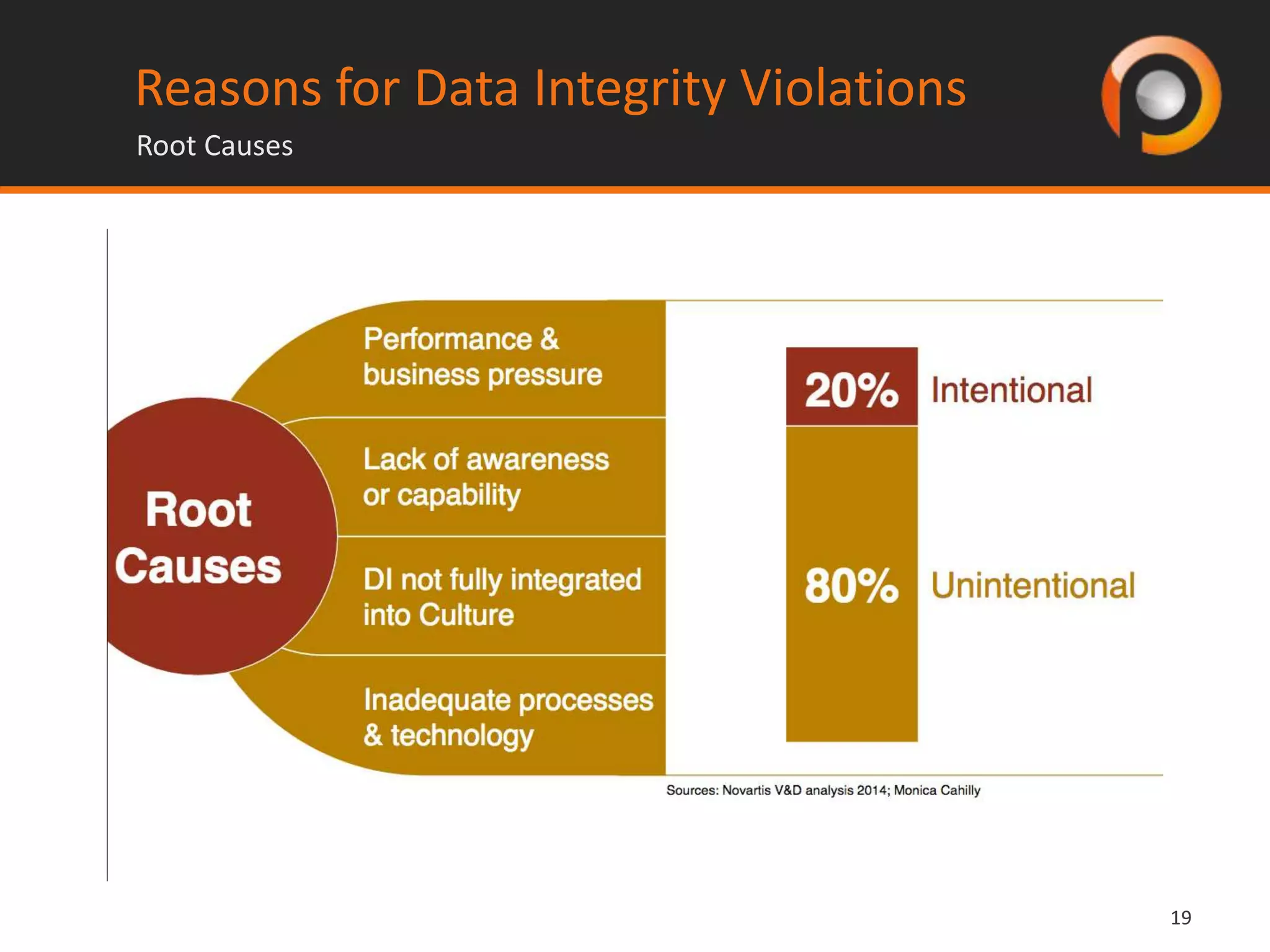 Reasons for Data Integrity Violations

Root Causes

Root Causes

Performance & business pressure

Lack of awareness or capability

DI not fully integrated into Culture

Inadequate processes & technology

20% Intentional

80% Unintentional

Sources: Novartis V&D analysis 2014; Monica Cahilly

19